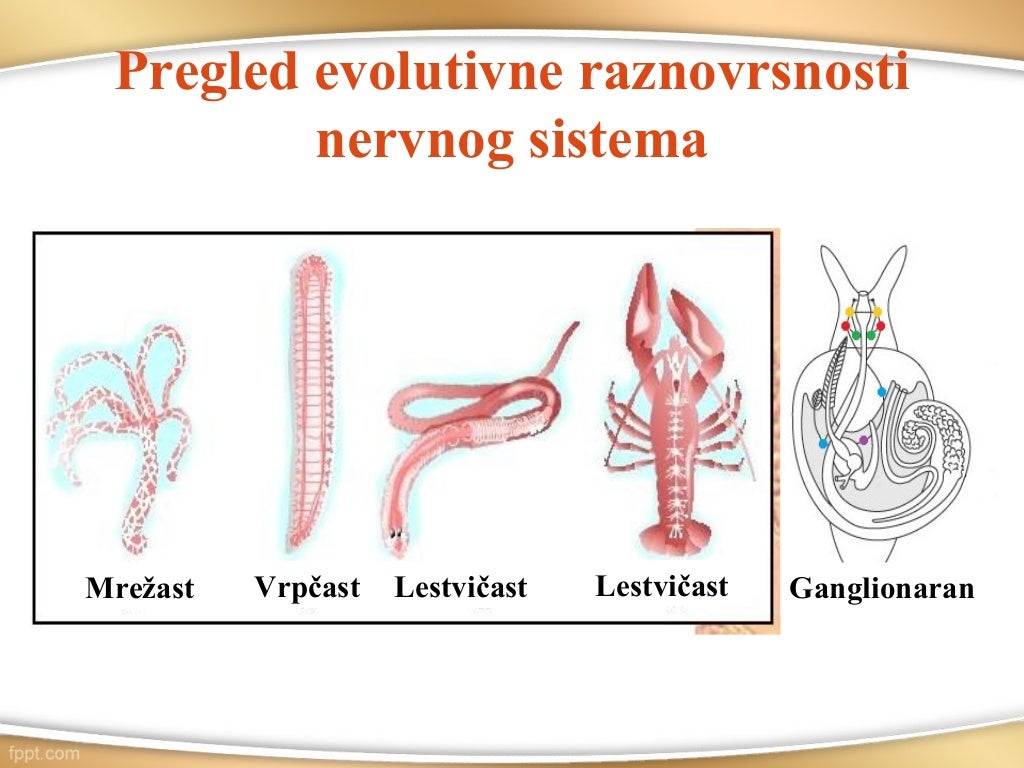 Pregled evolutivne raznovrsnosti nervnog sistema

Mrežast Vrpčast Lestvičast Lestvičast Ganglionaran

fppt.com